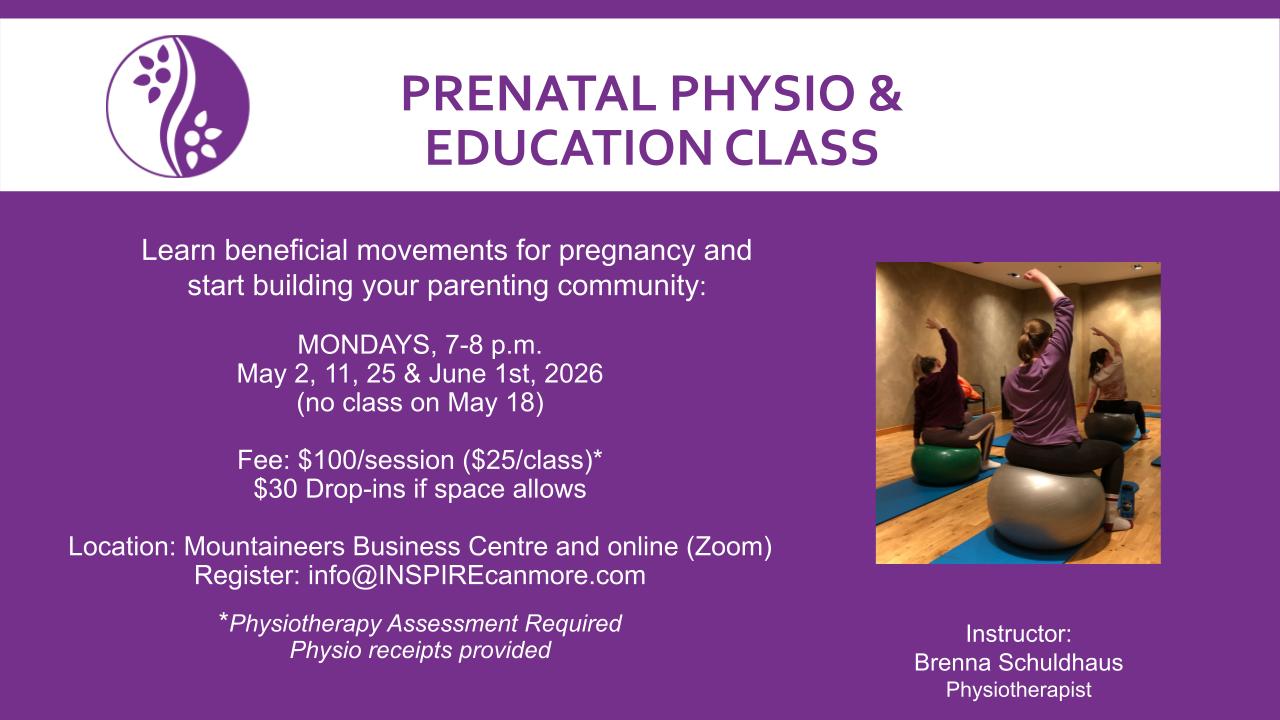 PRENATAL PHYSIO & EDUCATION CLASS

Learn beneficial movements for pregnancy and start building your parenting community:

MONDAYS, 7-8 p.m.
May 2, 11, 25 & June 1st, 2026
(no class on May 18)

Fee: $100/session ($25/class)*
$30 Drop-ins if space allows

Location: Mountaineers Business Centre and online (Zoom)
Register: info@INSPIREcanmore.com

*Physiotherapy Assessment Required
Physio receipts provided

Instructor:
Brenna Schuldhaus
Physiotherapist